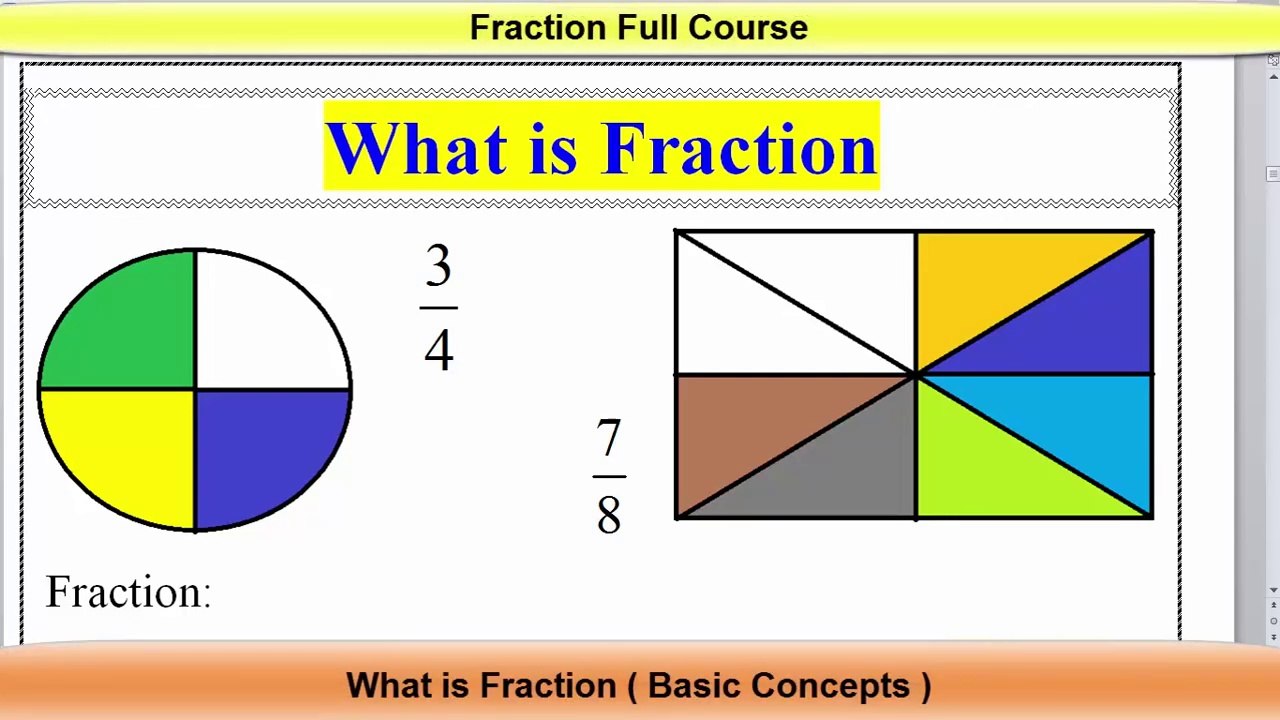 Fraction Full Course

What is Fraction

$\frac{3}{4}$

$\frac{7}{8}$

Fraction:

What is Fraction ( Basic Concepts )